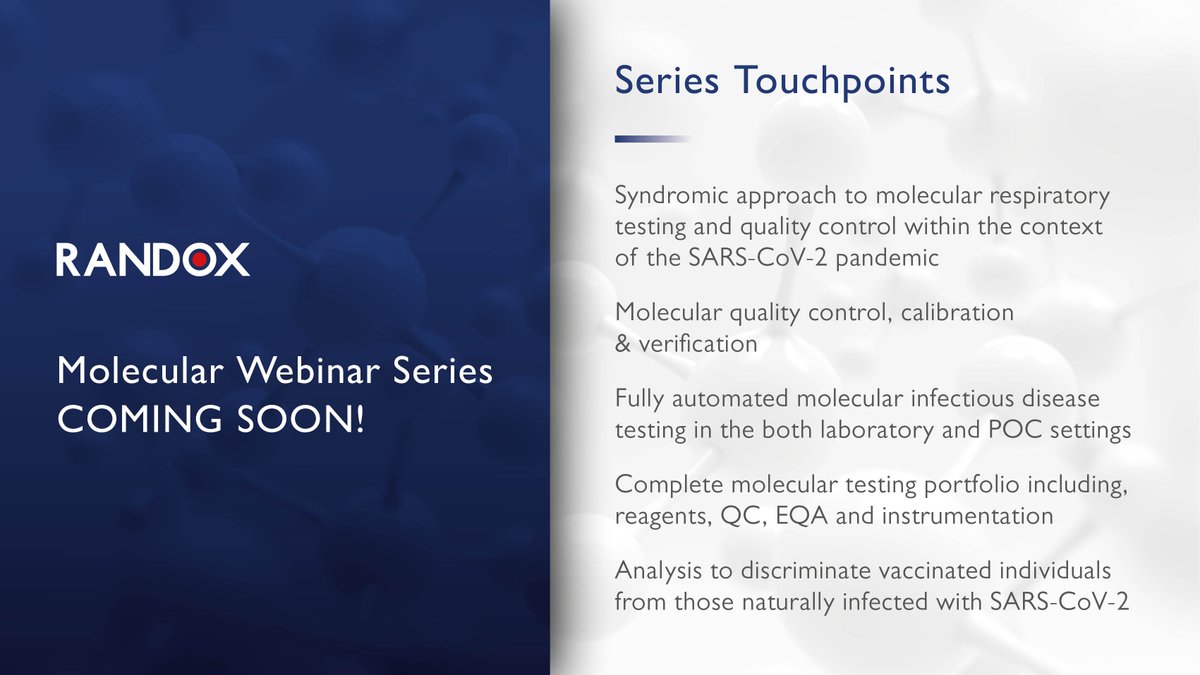 RANDOX

Molecular Webinar Series
COMING SOON!

Series Touchpoints

Syndromic approach to molecular respiratory testing and quality control within the context of the SARS-CoV-2 pandemic

Molecular quality control, calibration & verification

Fully automated molecular infectious disease testing in the both laboratory and POC settings

Complete molecular testing portfolio including, reagents, QC, EQA and instrumentation

Analysis to discriminate vaccinated individuals from those naturally infected with SARS-CoV-2